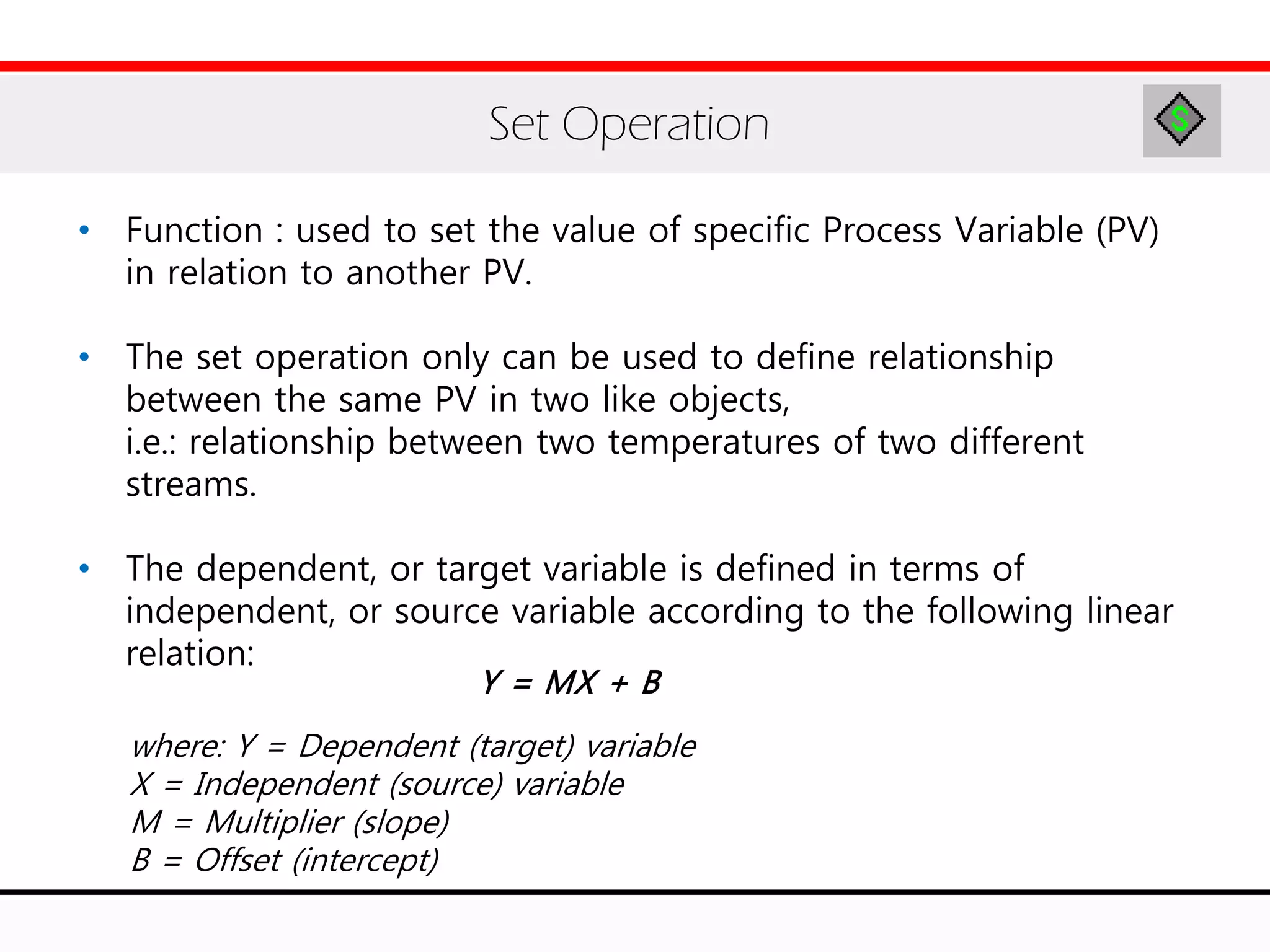 Set Operation

S

• Function : used to set the value of specific Process Variable (PV) in relation to another PV.

• The set operation only can be used to define relationship between the same PV in two like objects,
i.e.: relationship between two temperatures of two different streams.

• The dependent, or target variable is defined in terms of independent, or source variable according to the following linear relation:

$Y = MX + B$

where: Y = Dependent (target) variable
X = Independent (source) variable
M = Multiplier (slope)
B = Offset (intercept)